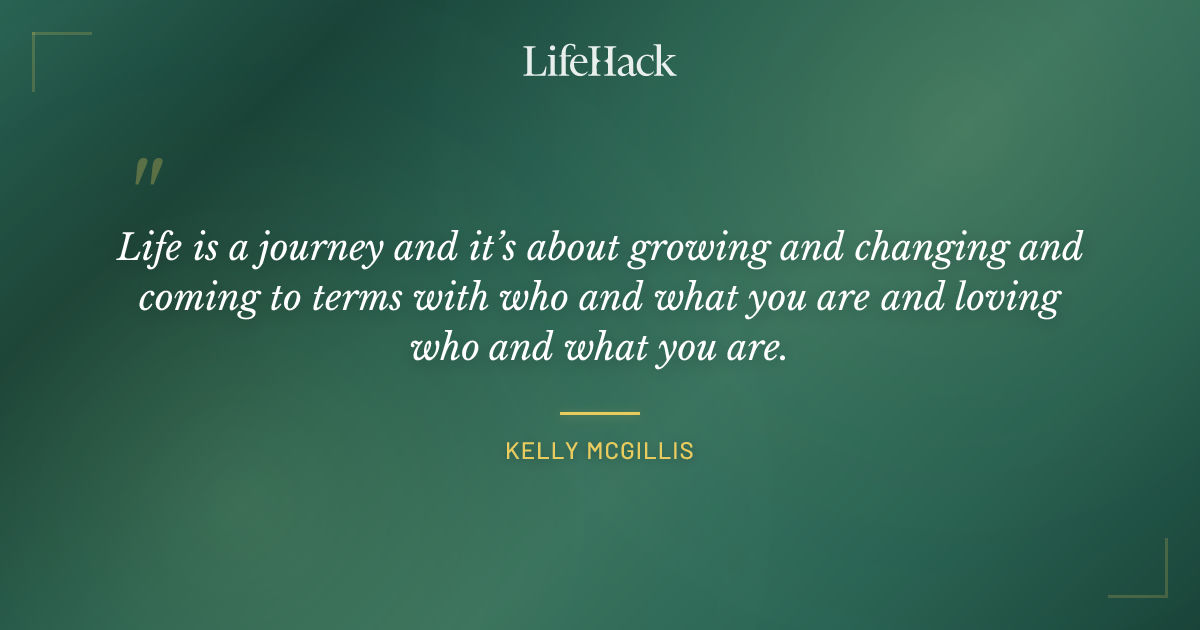 LifeHack

"

Life is a journey and it's about growing and changing and coming to terms with who and what you are and loving who and what you are.

KELLY MCGILLIS